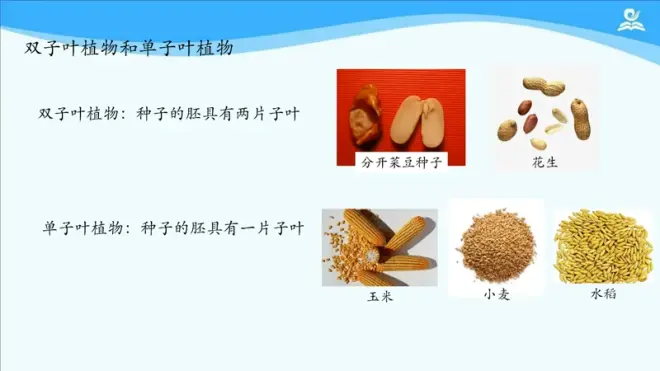 双子叶植物和单子叶植物

双子叶植物：种子的胚具有两片子叶

分开菜豆种子

花生

单子叶植物：种子的胚具有一片子叶

玉米

小麦

水稻